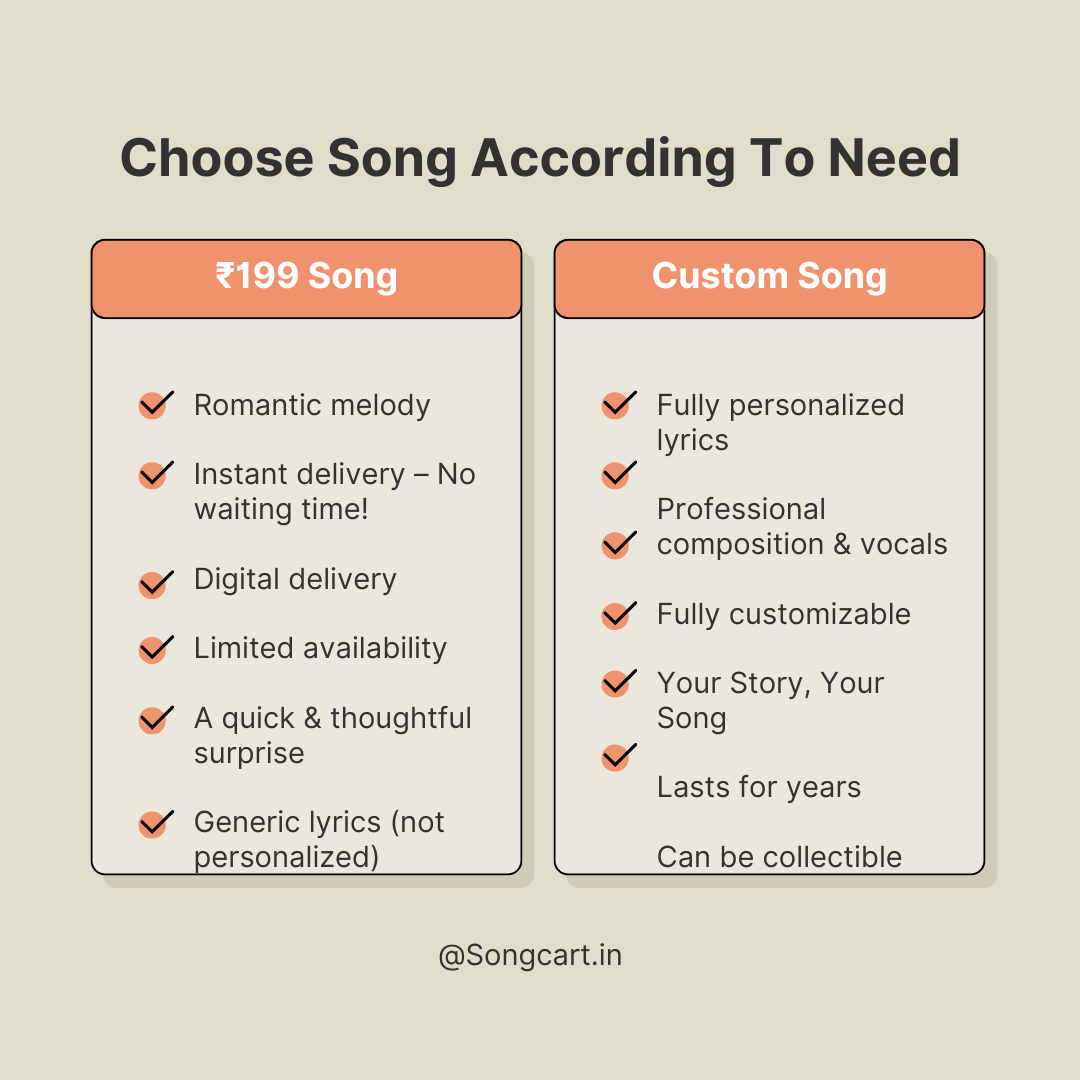 Choose Song According To Need

₹199 Song

Romantic melody

Instant delivery – No waiting time!

Digital delivery

Limited availability

A quick & thoughtful surprise

Generic lyrics (not personalized)

Custom Song

Fully personalized lyrics

Professional composition & vocals

Fully customizable

Your Story, Your Song

Lasts for years

Can be collectible

@Songcart.in